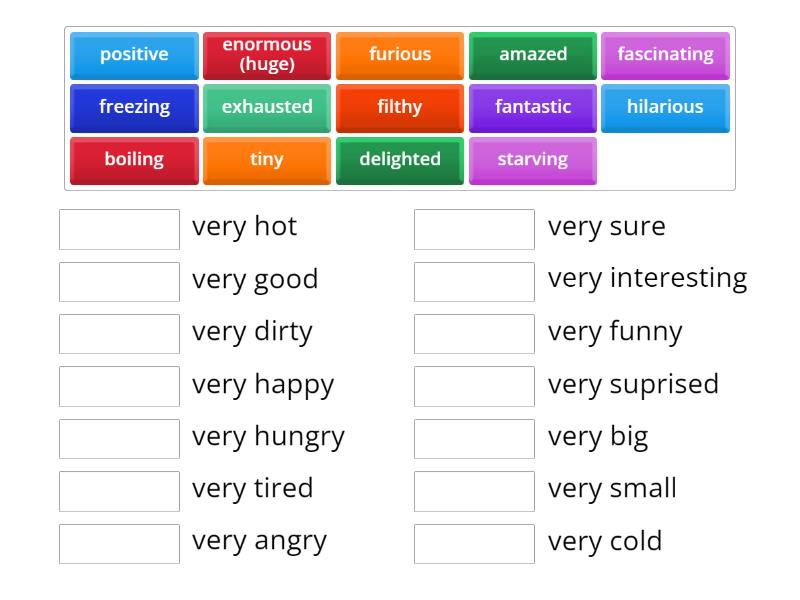 positive
enormous (huge)
furious
amazed
fascinating
freezing
exhausted
filthy
fantastic
hilarious
boiling
tiny
delighted
starving

very hot
very good
very dirty
very happy
very hungry
very tired
very angry

very sure
very interesting
very funny
very suprised
very big
very small
very cold